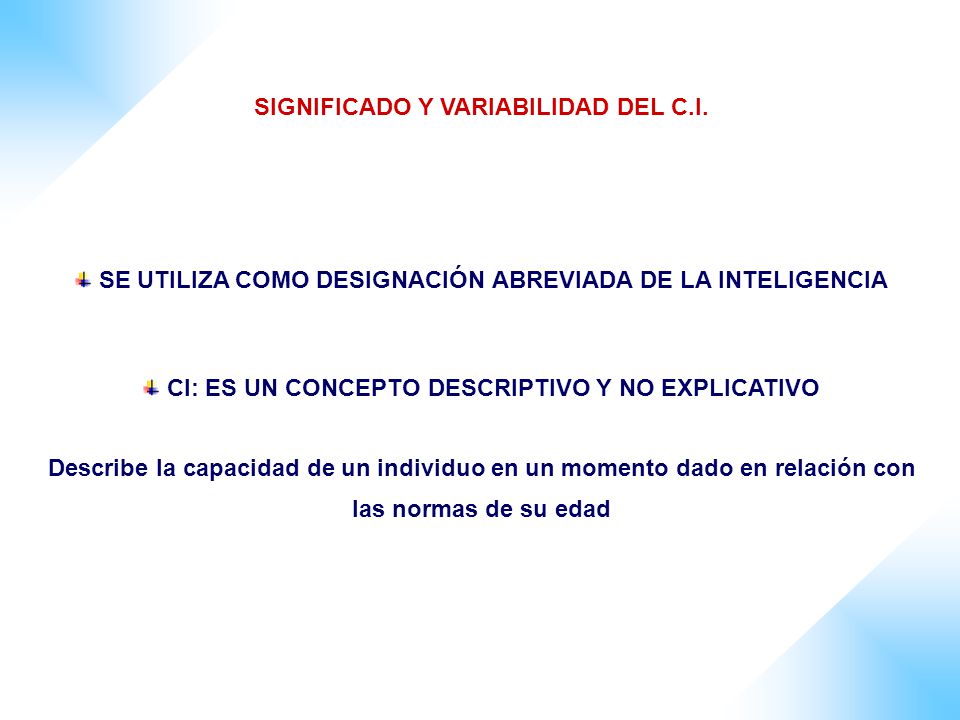 SIGNIFICADO Y VARIABILIDAD DEL C.I.

SE UTILIZA COMO DESIGNACIÓN ABREVIADA DE LA INTELIGENCIA

CI: ES UN CONCEPTO DESCRIPTIVO Y NO EXPLICATIVO

Describe la capacidad de un individuo en un momento dado en relación con las normas de su edad